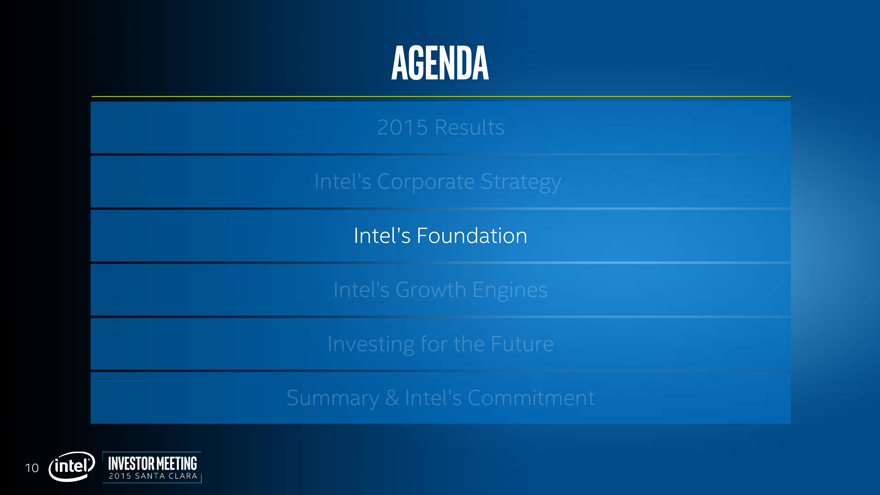 AGENDA

2015 Results

Intel's Corporate Strategy

Intel's Foundation

Intel's Growth Engines

Investing for the Future

Summary & Intel's Commitment

10 intel INVESTOR MEETING 2015 SANTA CLARA